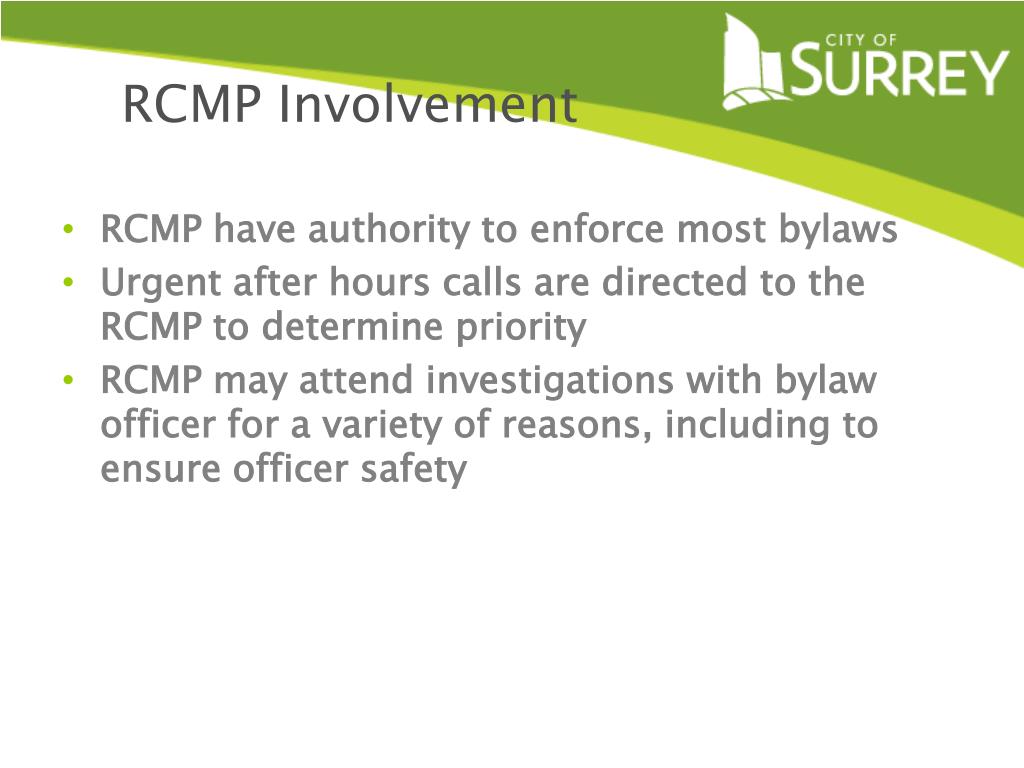 CITY OF
SURREY

RCMP Involvement

• RCMP have authority to enforce most bylaws
• Urgent after hours calls are directed to the RCMP to determine priority
• RCMP may attend investigations with bylaw officer for a variety of reasons, including to ensure officer safety